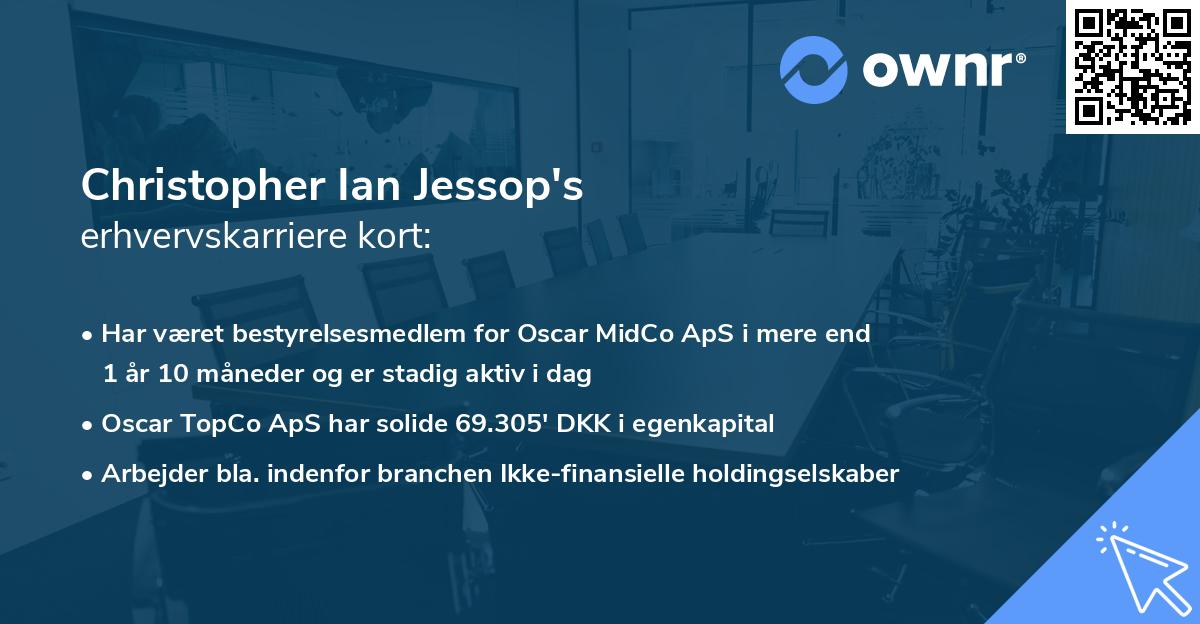 ownr®

Christopher Ian Jessop's
erhvervskarriere kort:

• Har været bestyrelsesmedlem for Oscar MidCo ApS i mere end 1 år 10 måneder og er stadig aktiv i dag
• Oscar TopCo ApS har solide 69.305' DKK i egenkapital
• Arbejder bla. indenfor branchen Ikke-finansielle holdingselskaber